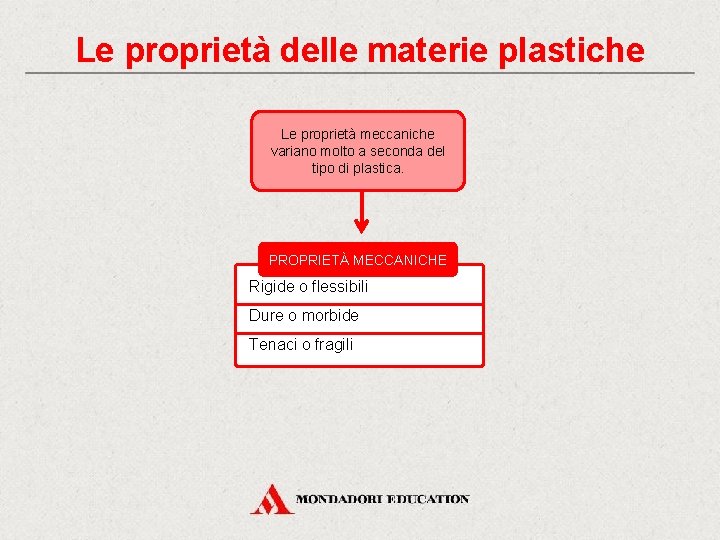 Le proprietà delle materie plastiche

Le proprietà meccaniche variano molto a seconda del tipo di plastica.

PROPRIETÀ MECCANICHE

Rigide o flessibili

Dure o morbide

Tenaci o fragili

MONDADORI EDUCATION